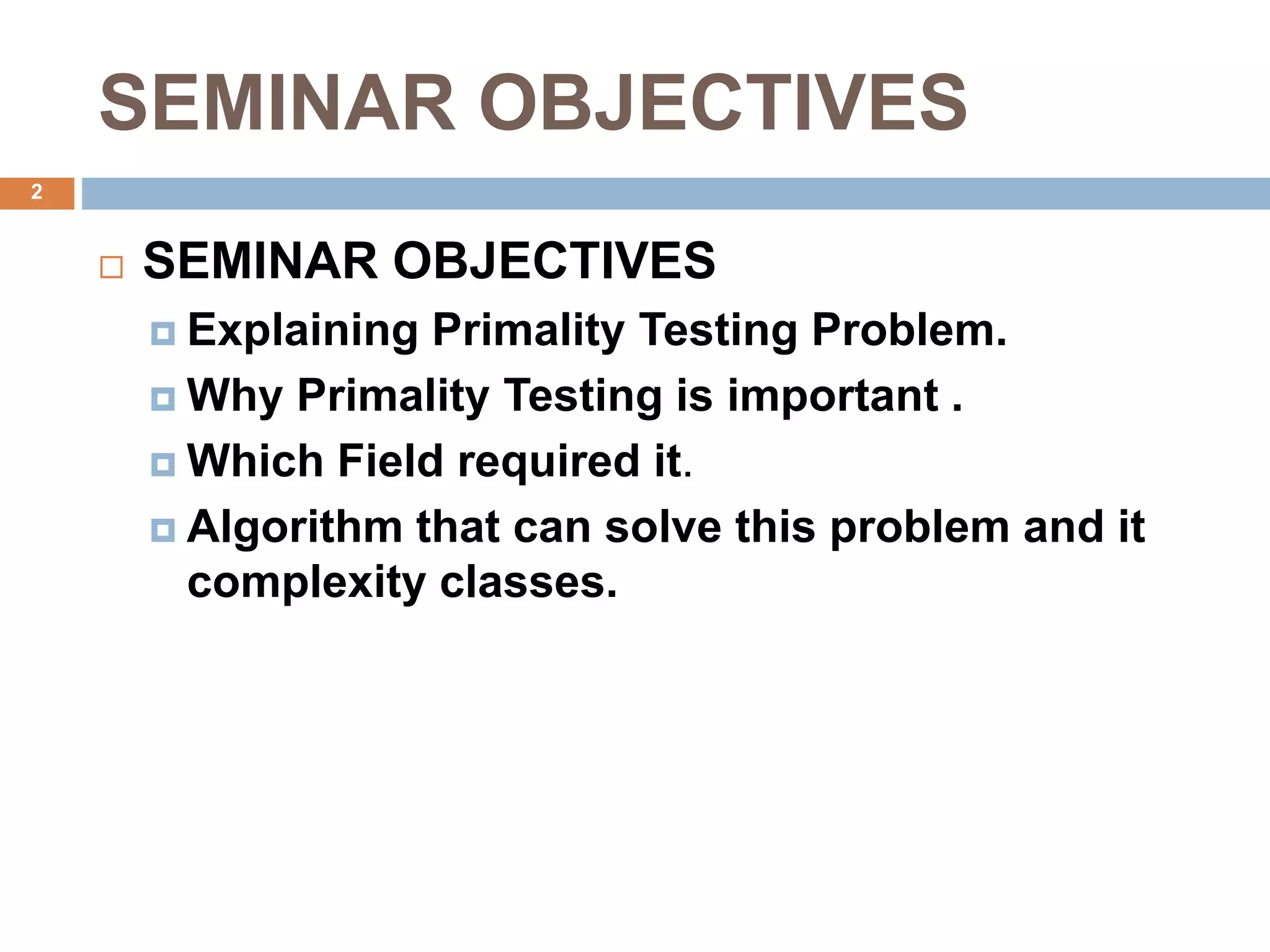 SEMINAR OBJECTIVES

2

SEMINAR OBJECTIVES

Explaining Primality Testing Problem.

Why Primality Testing is important .

Which Field required it.

Algorithm that can solve this problem and it complexity classes.